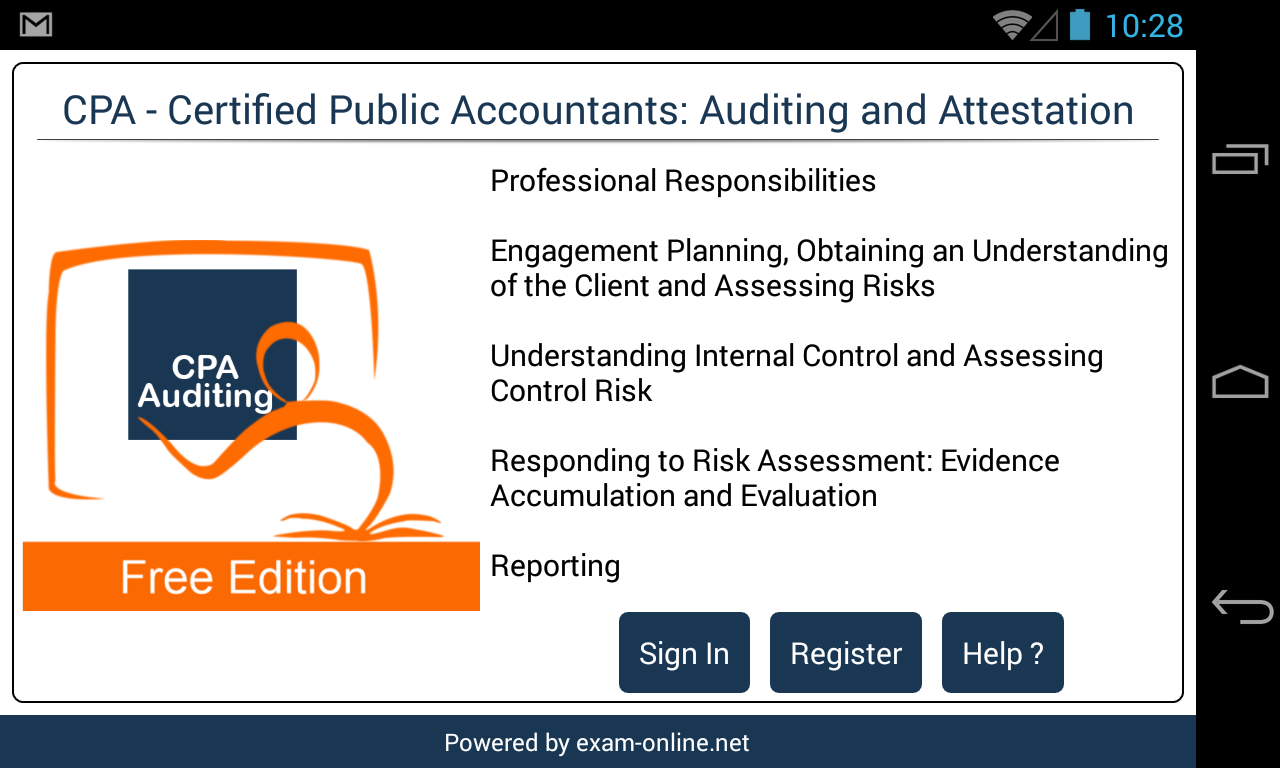 10:28

CPA - Certified Public Accountants: Auditing and Attestation

CPA
Auditing

Free Edition

Professional Responsibilities

Engagement Planning, Obtaining an Understanding of the Client and Assessing Risks

Understanding Internal Control and Assessing Control Risk

Responding to Risk Assessment: Evidence Accumulation and Evaluation

Reporting

Sign In

Register

Help ?

Powered by exam-online.net